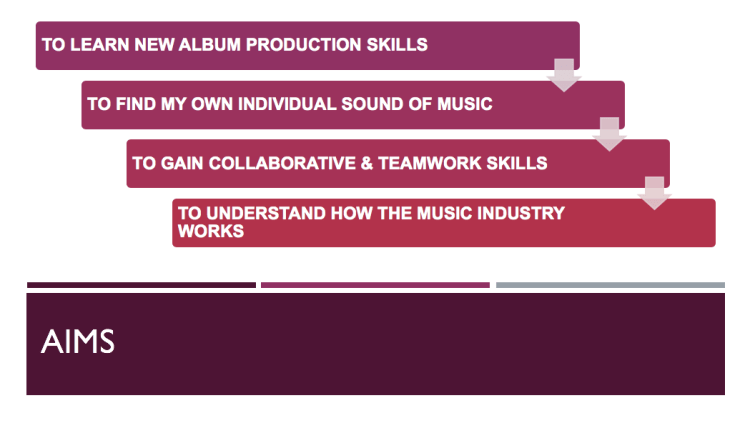 TO LEARN NEW ALBUM PRODUCTION SKILLS

TO FIND MY OWN INDIVIDUAL SOUND OF MUSIC

TO GAIN COLLABORATIVE & TEAMWORK SKILLS

TO UNDERSTAND HOW THE MUSIC INDUSTRY WORKS

AIMS